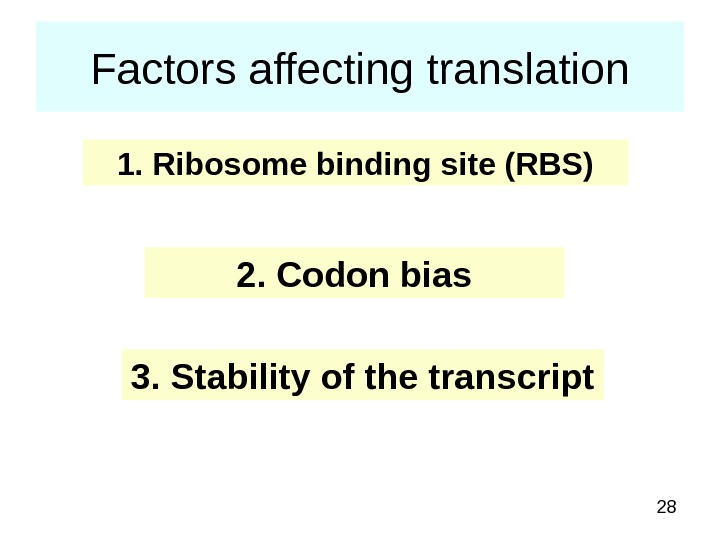 Factors affecting translation

1. Ribosome binding site (RBS)

2. Codon bias

3. Stability of the transcript

28